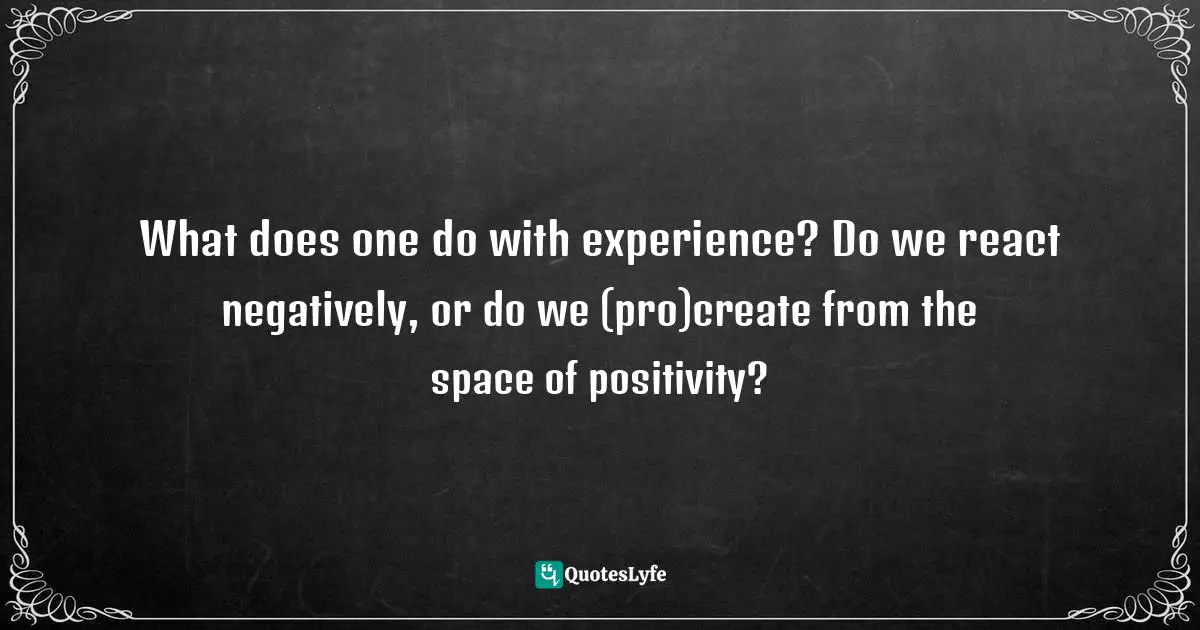 What does one do with experience? Do we react negatively, or do we (pro)create from the space of positivity?

QuotesLyfe